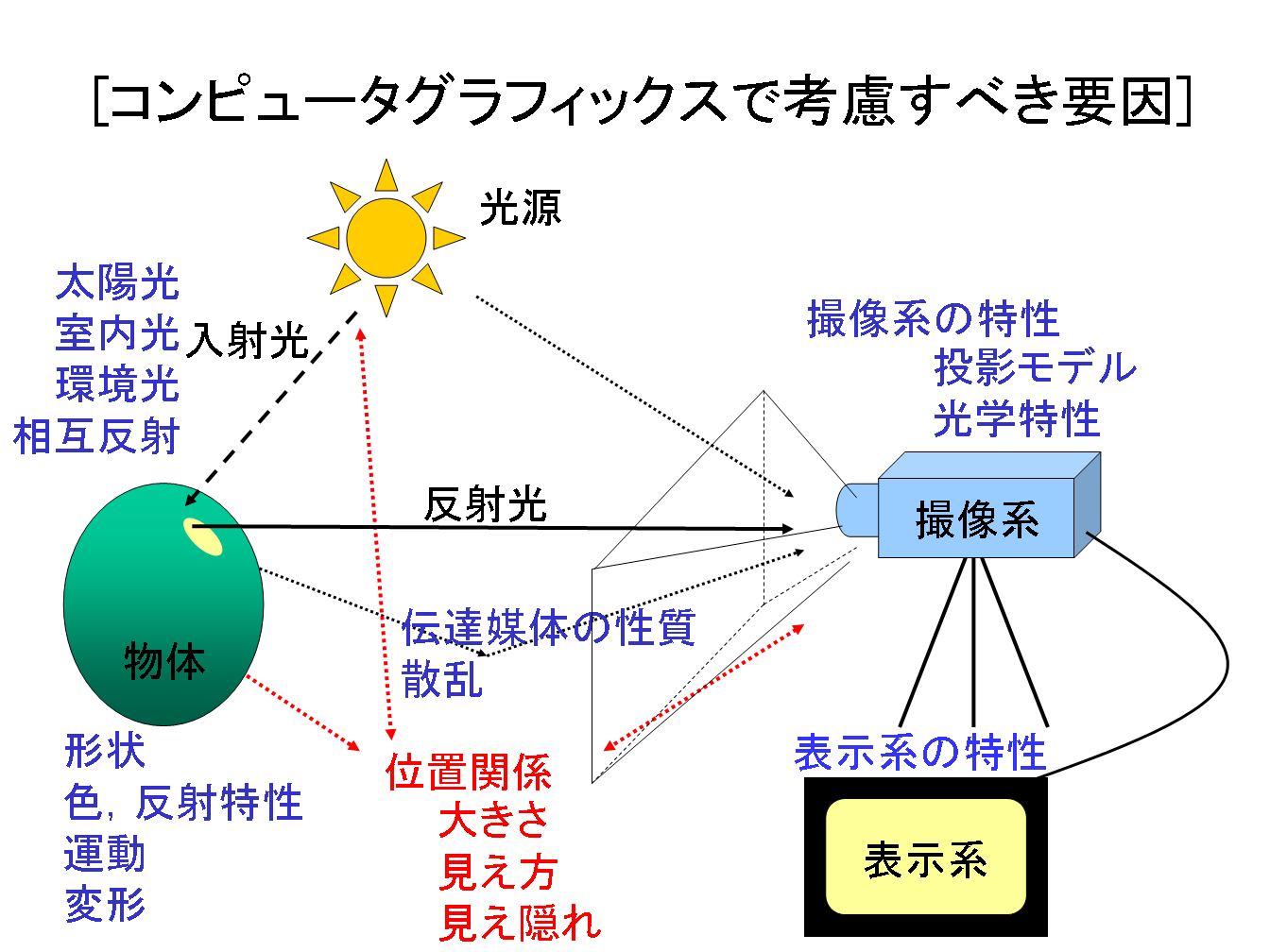 [コンピュータグラフィックスで考慮すべき要因]

光源

太陽光
室内光
環境光
相互反射

入射光

撮像系の特性
投影モデル
光学特性

反射光

撮像系

物体

伝達媒体の性質
散乱

形状
色, 反射特性
運動
変形

位置関係
大きさ
見え方
見え隠れ

表示系の特性

表示系